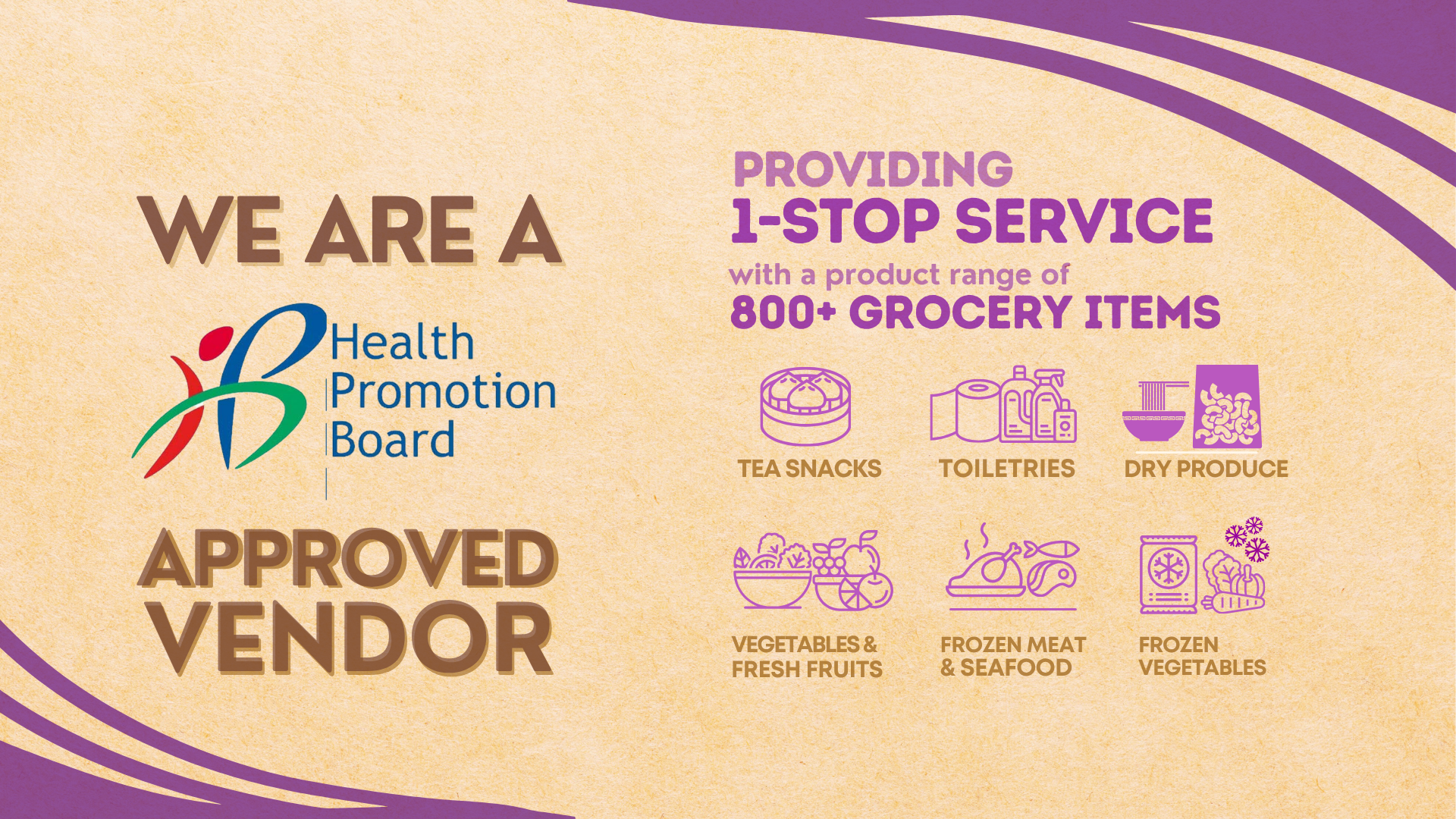 WE ARE A

Health
Promotion
Board

APPROVED
VENDOR

PROVIDING
1-STOP SERVICE
with a product range of
800+ GROCERY ITEMS

TEA SNACKS

TOILETRIES

DRY PRODUCE

VEGETABLES &
FRESH FRUITS

FROZEN MEAT
& SEAFOOD

FROZEN
VEGETABLES